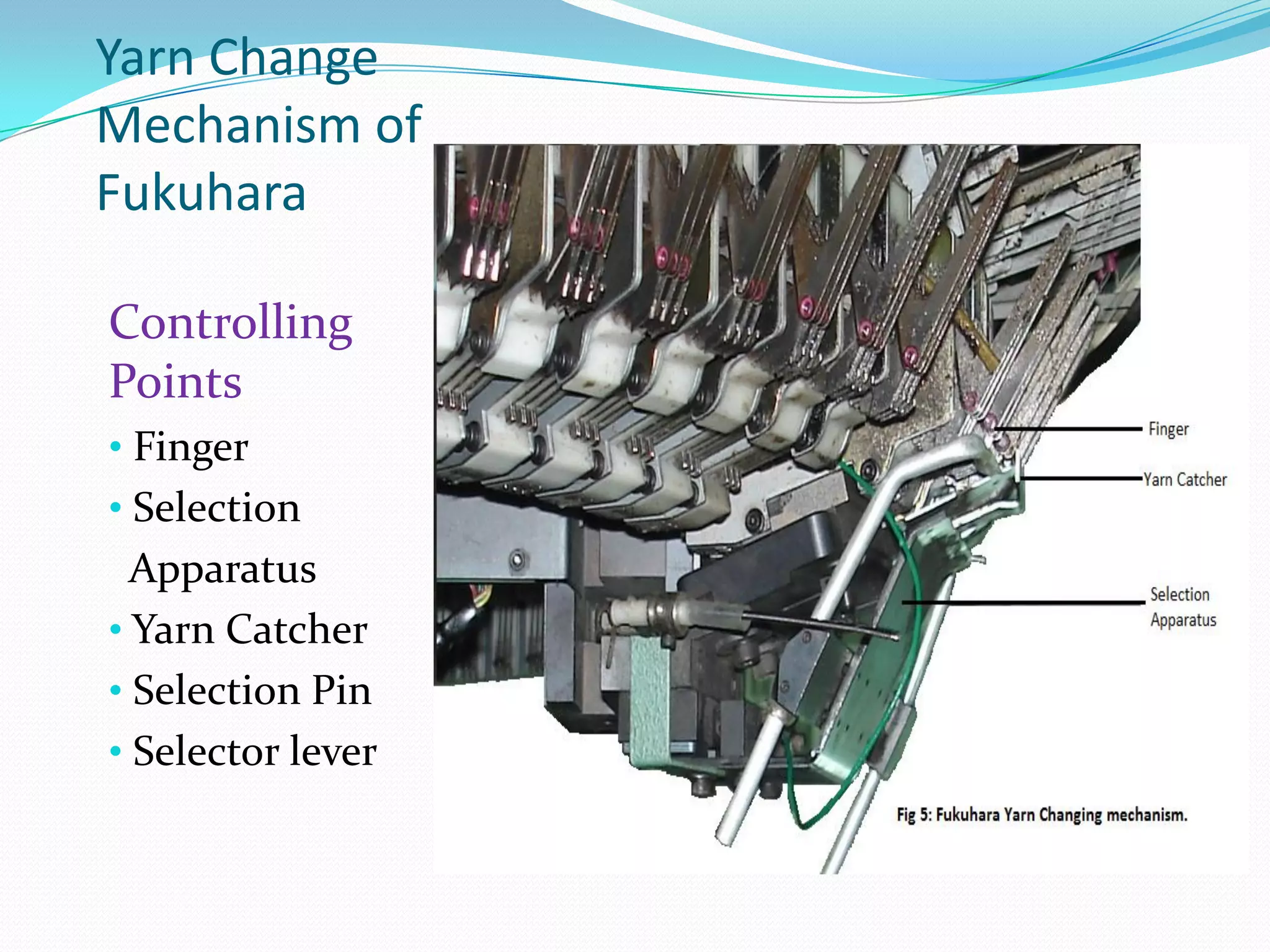 Yarn Change Mechanism of Fukuhara

Controlling Points

• Finger
• Selection Apparatus
• Yarn Catcher
• Selection Pin
• Selector lever

Finger

Yarn Catcher

Selection Apparatus

Fig 5: Fukuhara Yarn Changing mechanism.